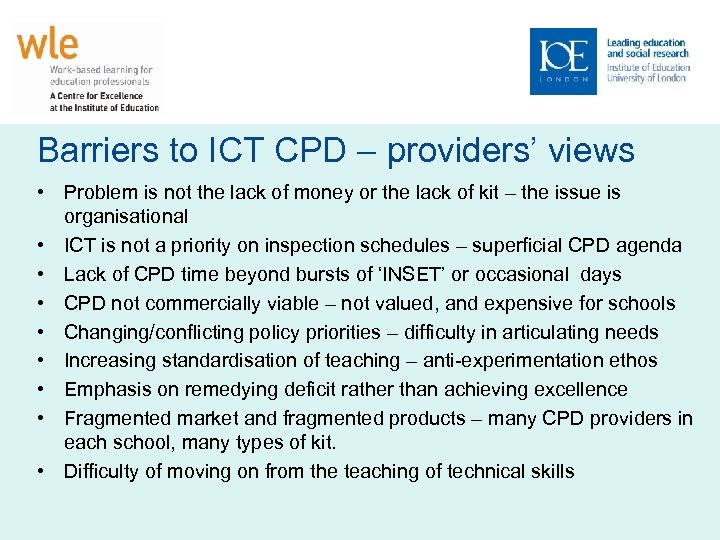 wle
Work-based learning for education professionals
A Centre for Excellence at the Institute of Education

IOE LONDON
Leading education and social research
Institute of Education University of London

Barriers to ICT CPD – providers' views

• Problem is not the lack of money or the lack of kit – the issue is organisational
• ICT is not a priority on inspection schedules – superficial CPD agenda
• Lack of CPD time beyond bursts of 'INSET' or occasional days
• CPD not commercially viable – not valued, and expensive for schools
• Changing/conflicting policy priorities – difficulty in articulating needs
• Increasing standardisation of teaching – anti-experimentation ethos
• Emphasis on remedying deficit rather than achieving excellence
• Fragmented market and fragmented products – many CPD providers in each school, many types of kit.
• Difficulty of moving on from the teaching of technical skills